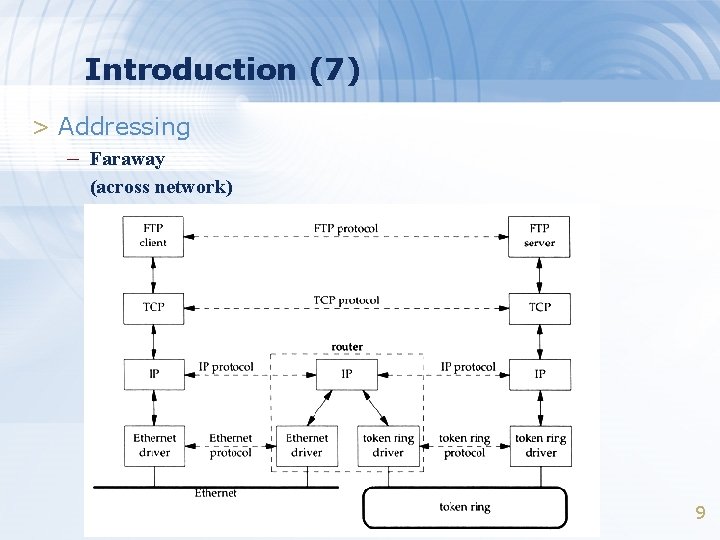 Introduction (7)

> Addressing

– Faraway (across network)

FTP client

FTP protocol

FTP server

TCP

TCP protocol

TCP

router

IP

IP protocol

IP

IP protocol

IP

Ethernet driver

Ethernet protocol

Ethernet driver

token ring driver

token ring protocol

token ring driver

Ethernet

token ring

9